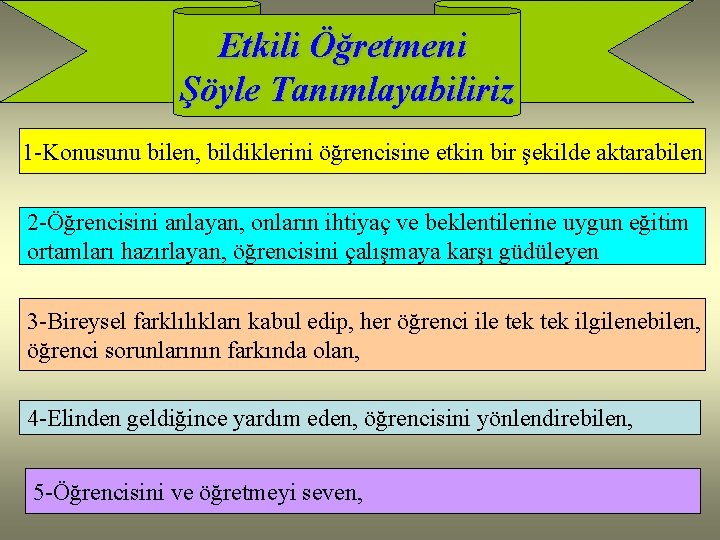 Etkili Öğretmeni
Şöyle Tanımlayabiliriz

1-Konusunu bilen, bildiklerini öğrencisine etkin bir şekilde aktarabilen

2-Öğrencisini anlayan, onların ihtiyaç ve beklentilerine uygun eğitim ortamları hazırlayan, öğrencisini çalışmaya karşı güdüleyen

3-Bireysel farklılıkları kabul edip, her öğrenci ile tek tek ilgilenebilen, öğrenci sorunlarının farkında olan,

4-Elinden geldiğince yardım eden, öğrencisini yönlendirebilen,

5-Öğrencisini ve öğretmeyi seven,